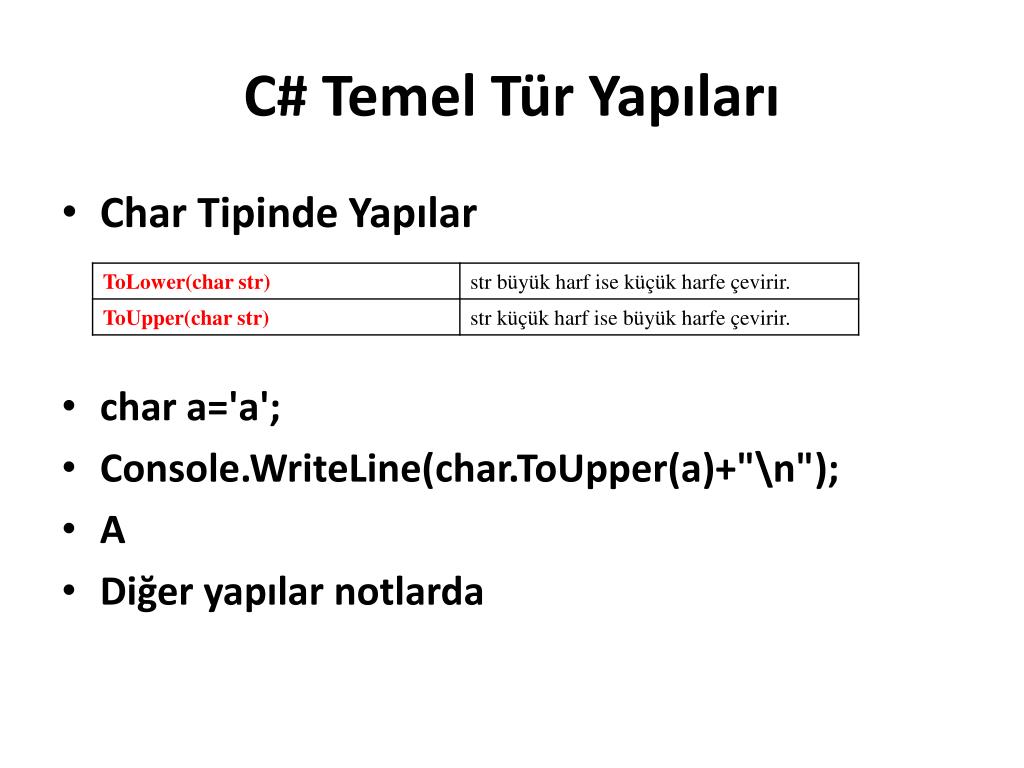 C# Temel Tür Yapıları

• Char Tipinde Yapılar

| ToLower(char str) | str büyük harf ise küçük harfe çevirir. |
|---|---|
| ToUpper(char str) | str küçük harf ise büyük harfe çevirir. |

• char a='a';
• Console.WriteLine(char.ToUpper(a)+"\n");
• A
• Diğer yapılar notlarda